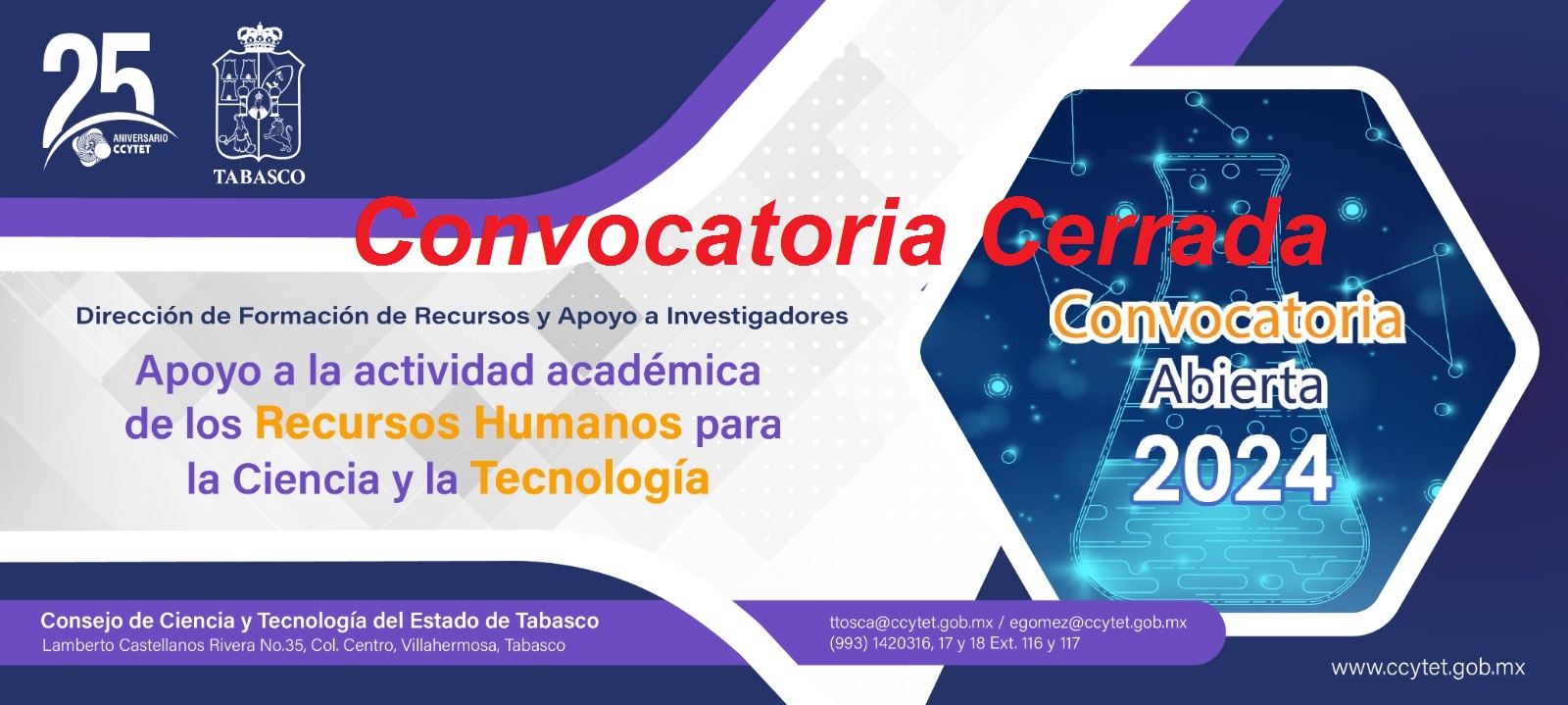 25
ANIVERSARIO
CCYTET

TABASCO

Convocatoria Cerrada

Dirección de Formación de Recursos y Apoyo a Investigadores

Apoyo a la actividad académica de los Recursos Humanos para la Ciencia y la Tecnología

Convocatoria
Abierta
2024

Consejo de Ciencia y Tecnología del Estado de Tabasco
Lamberto Castellanos Rivera No.35, Col. Centro, Villahermosa, Tabasco

ttosca@ccytet.gob.mx / egomez@ccytet.gob.mx
(993) 1420316, 17 y 18 Ext. 116 y 117

www.ccytet.gob.mx